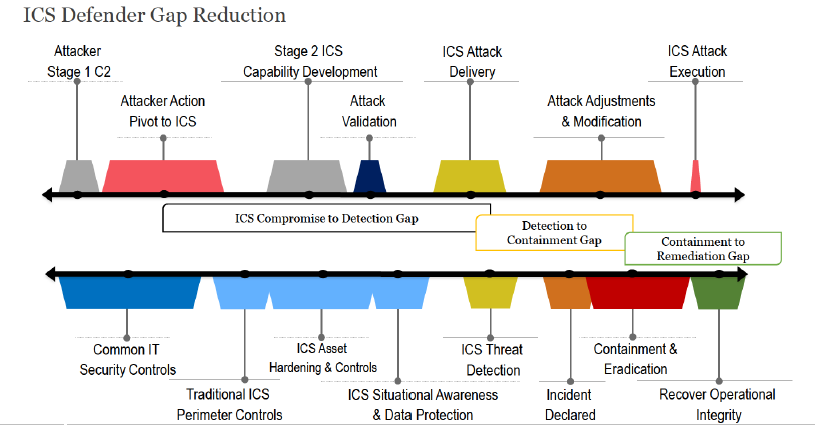 ICS Defender Gap Reduction

Attacker Stage 1 C2

Attacker Action Pivot to ICS

Stage 2 ICS Capability Development

Attack Validation

ICS Attack Delivery

Attack Adjustments & Modification

ICS Attack Execution

ICS Compromise to Detection Gap

Detection to Containment Gap

Containment to Remediation Gap

Common IT Security Controls

Traditional ICS Perimeter Controls

ICS Asset Hardening & Controls

ICS Situational Awareness & Data Protection

ICS Threat Detection

Incident Declared

Containment & Eradication

Recover Operational Integrity